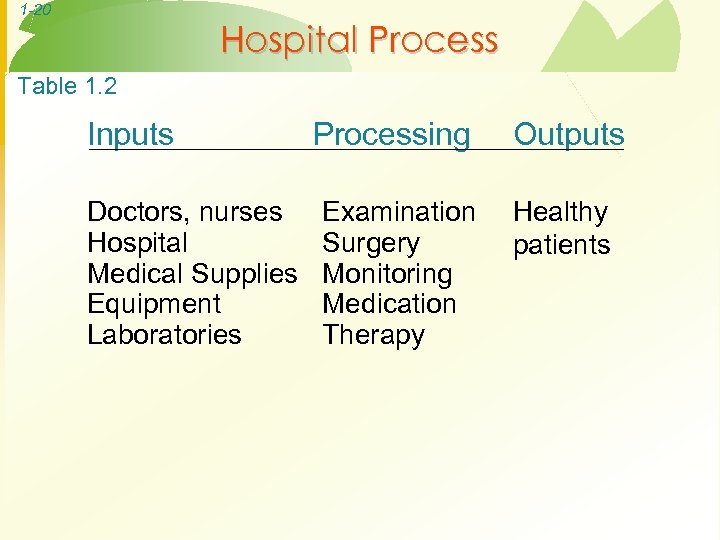 1-20

Hospital Process

Table 1.2

| Inputs | Processing | Outputs |
|---|---|---|
| Doctors, nurses | Examination | Healthy patients |
| Hospital | Surgery | |
| Medical Supplies | Monitoring | |
| Equipment | Medication | |
| Laboratories | Therapy | |